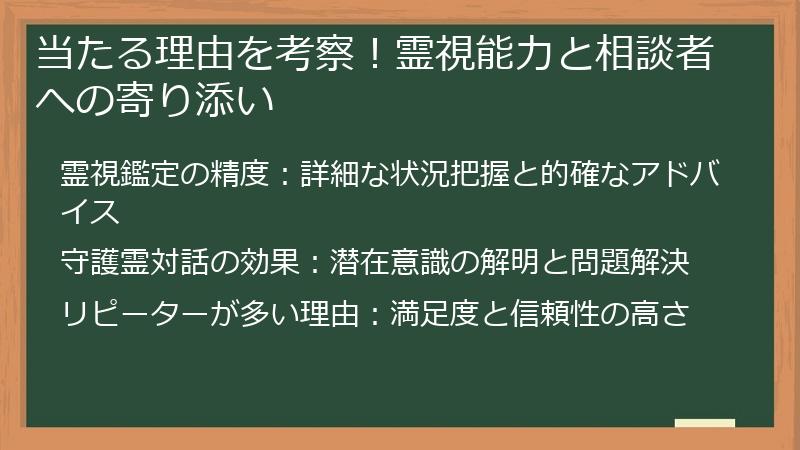 当たる理由を考察！霊視能力と相談者への寄り添い

霊視鑑定の精度：詳細な状況把握と的確なアドバイス

守護霊対話の効果：潜在意識の解明と問題解決

リピーターが多い理由：満足度と信頼性の高さ